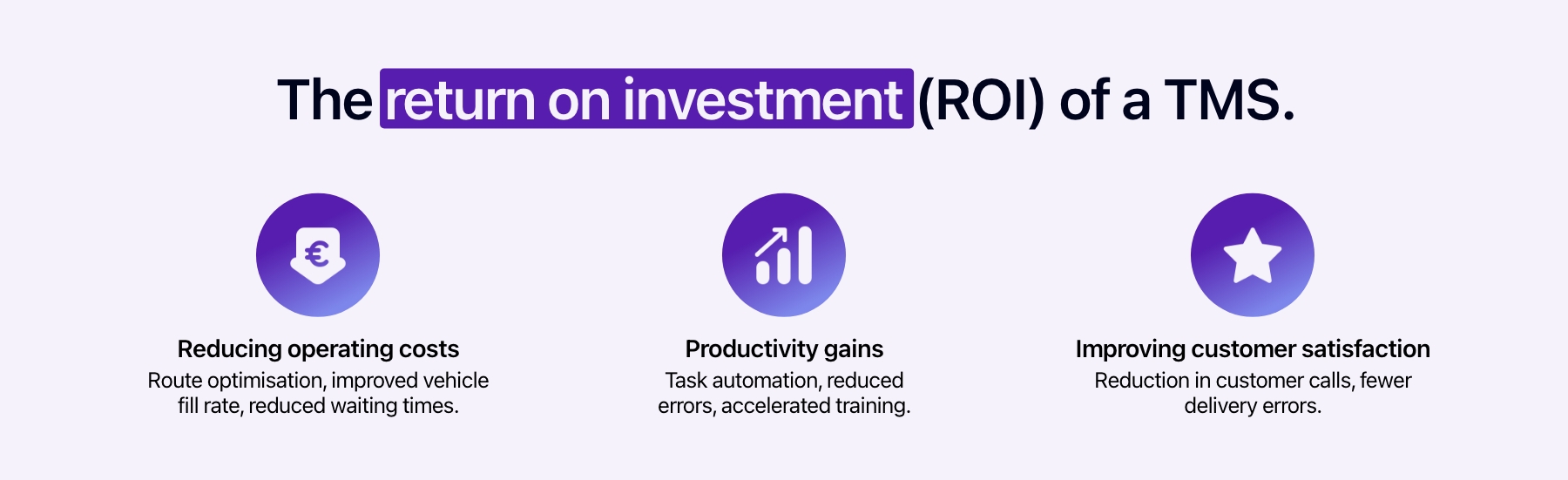 The return on investment (ROI) of a TMS.

€

Reducing operating costs
Route optimisation, improved vehicle fill rate, reduced waiting times.

Productivity gains
Task automation, reduced errors, accelerated training.

Improving customer satisfaction
Reduction in customer calls, fewer delivery errors.